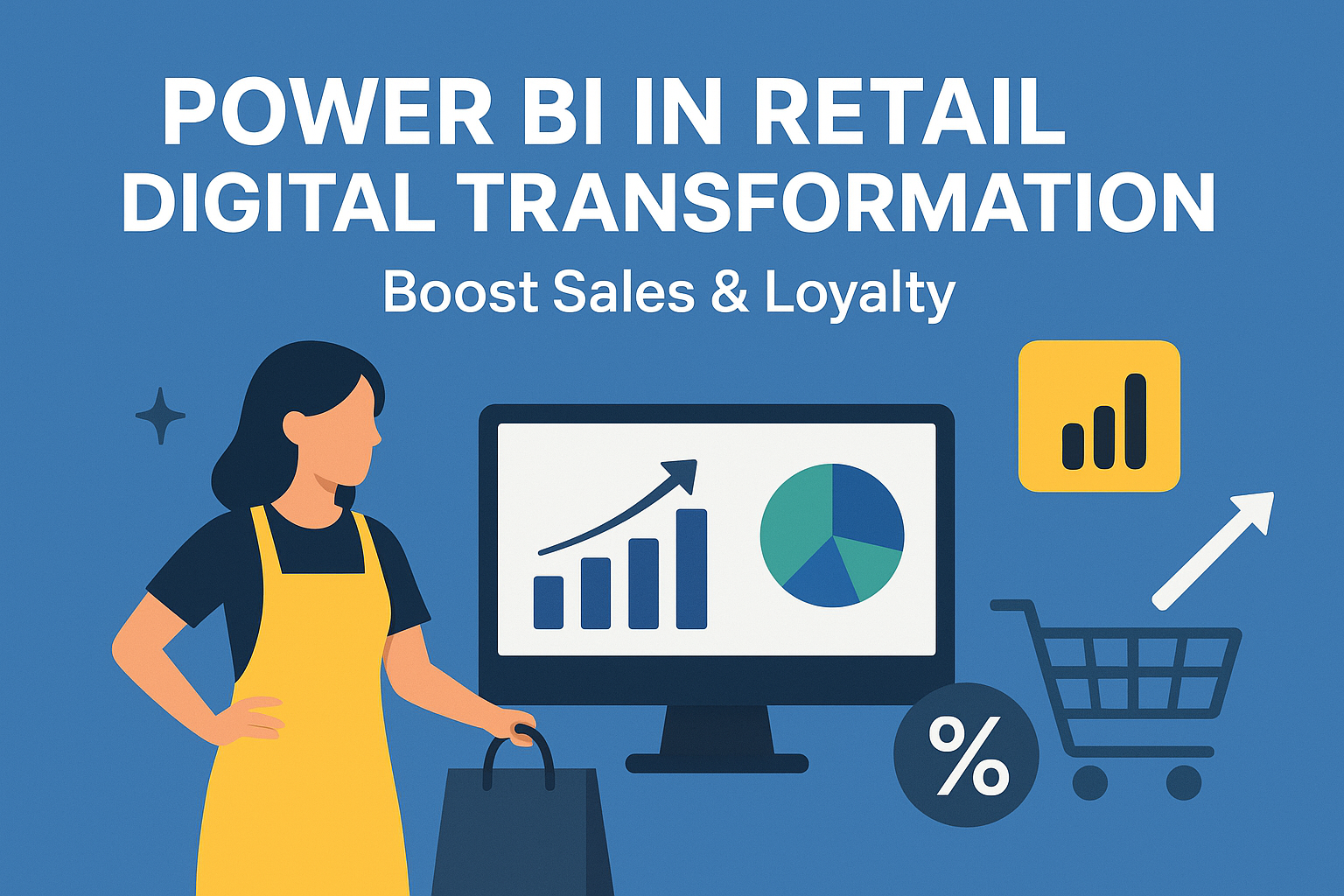 POWER BI IN RETAIL
DIGITAL TRANSFORMATION

Boost Sales & Loyalty

%